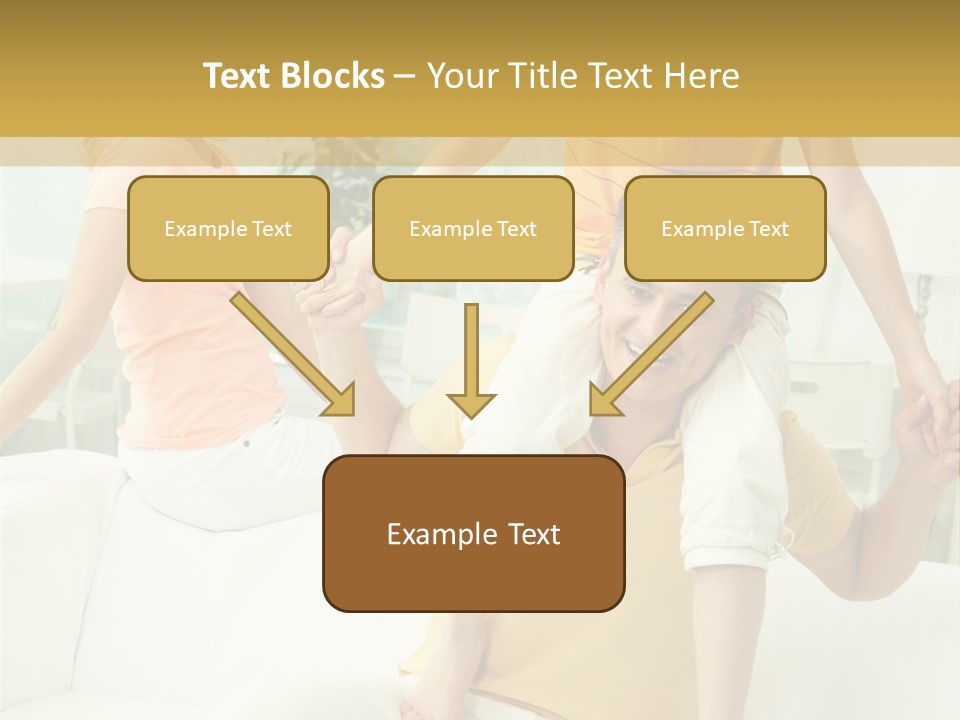 Text Blocks – Your Title Text Here

Example Text

Example Text

Example Text

Example Text